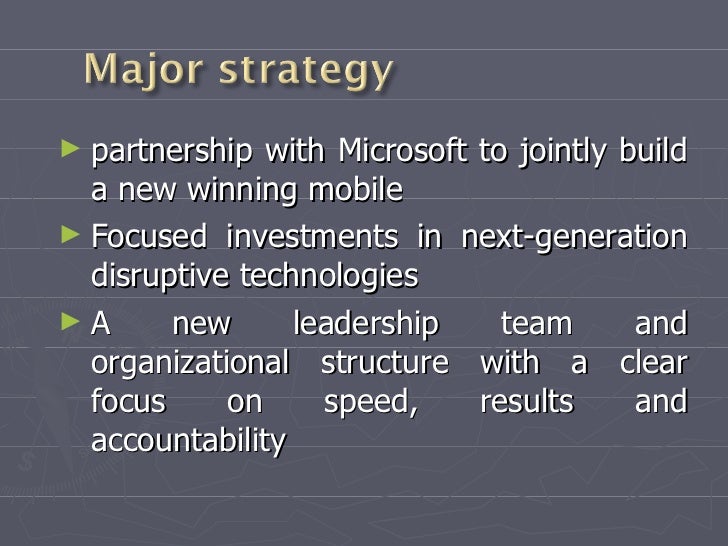 Major strategy

► partnership with Microsoft to jointly build a new winning mobile

► Focused investments in next-generation disruptive technologies

► A new leadership team and organizational structure with a clear focus on speed, results and accountability